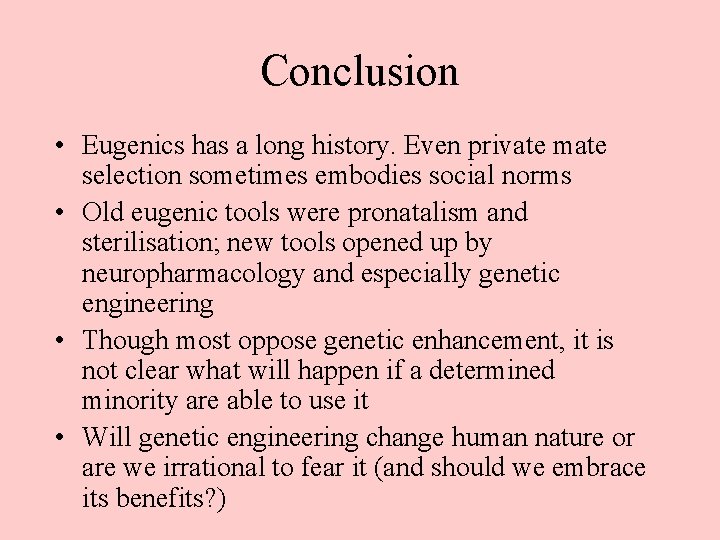 Conclusion

• Eugenics has a long history. Even private mate selection sometimes embodies social norms
• Old eugenic tools were pronatalism and sterilisation; new tools opened up by neuropharmacology and especially genetic engineering
• Though most oppose genetic enhancement, it is not clear what will happen if a determined minority are able to use it
• Will genetic engineering change human nature or are we irrational to fear it (and should we embrace its benefits?)